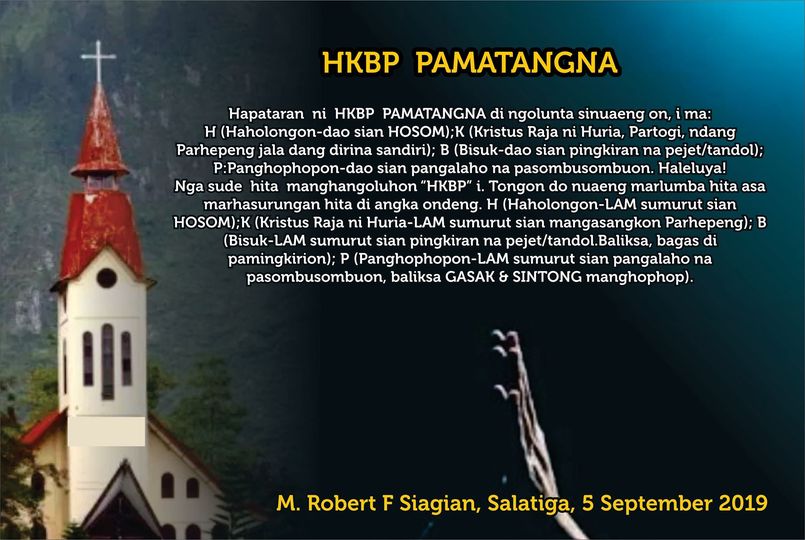 HKBP PAMATANGNA

Hapataran ni HKBP PAMATANGNA di ngolunta sinuaeng on, i ma: H (Haholongon-dao sian HOSOM);K (Kristus Raja ni Huria, Partogi, ndang Parhepeng jala dang dirina sandiri); B (Bisuk-dao sian pingkiran na pejet/tandol); P:Panghophopon-dao sian pangalaho na pasombusombuon. Haleluya! Nga sude hita manghangoluhon "HKBP" i. Tongon do nuaeng marlumba hita asa marhasurungan hita di angka ondeng. H (Haholongon-LAM sumurut sian HOSOM);K (Kristus Raja ni Huria-LAM sumurut sian mangasangkon Parhepeng); B (Bisuk-LAM sumurut sian pingkiran na pejet/tandol.Baliksa, bagas di pamingkirion); P (Panghophopon-LAM sumurut sian pangalaho na pasombusombuon, baliksa GASAK & SINTONG manghophop).

M. Robert F Siagian, Salatiga, 5 September 2019